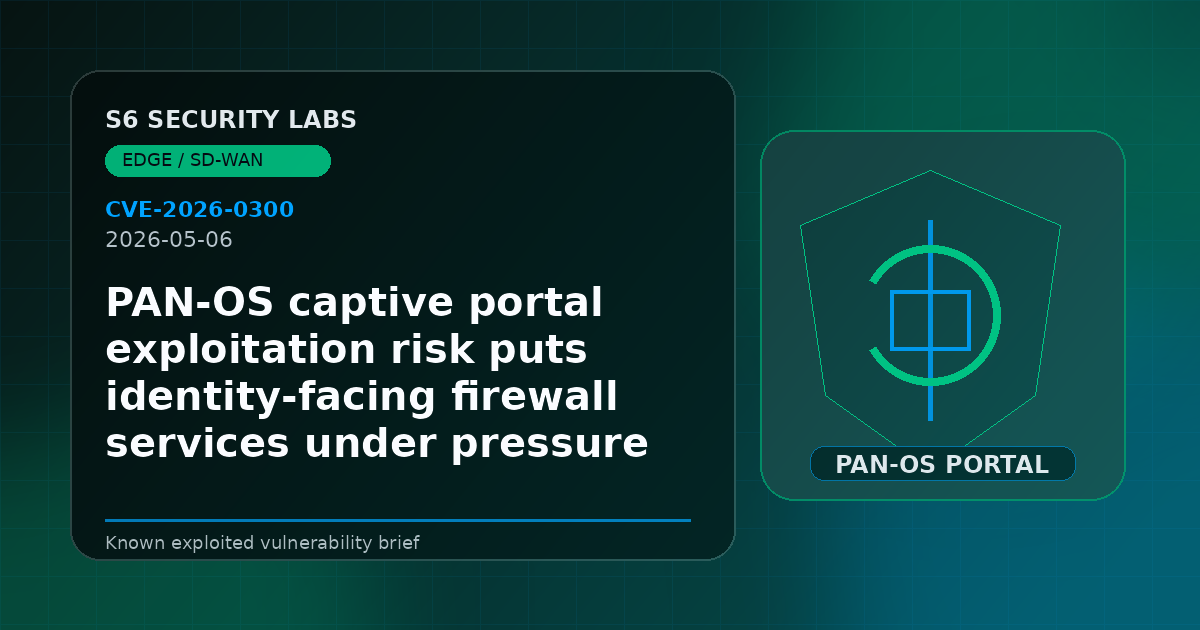 S6 SECURITY LABS

EDGE / SD-WAN

CVE-2026-0300
2026-05-06

PAN-OS captive portal exploitation risk puts identity-facing firewall services under pressure

Known exploited vulnerability brief

PAN-OS PORTAL